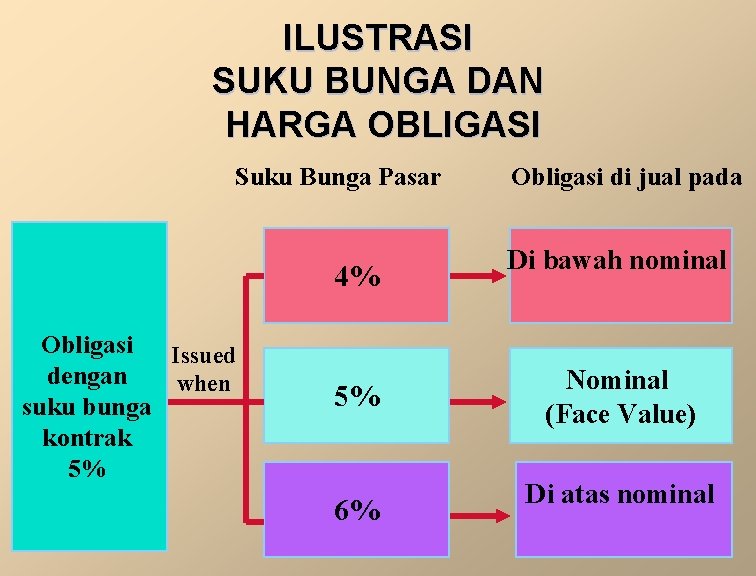 ILUSTRASI
SUKU BUNGA DAN
HARGA OBLIGASI

Suku Bunga Pasar

Obligasi di jual pada

Obligasi dengan suku bunga kontrak 5%

Issued when

4%

Di bawah nominal

5%

Nominal (Face Value)

6%

Di atas nominal